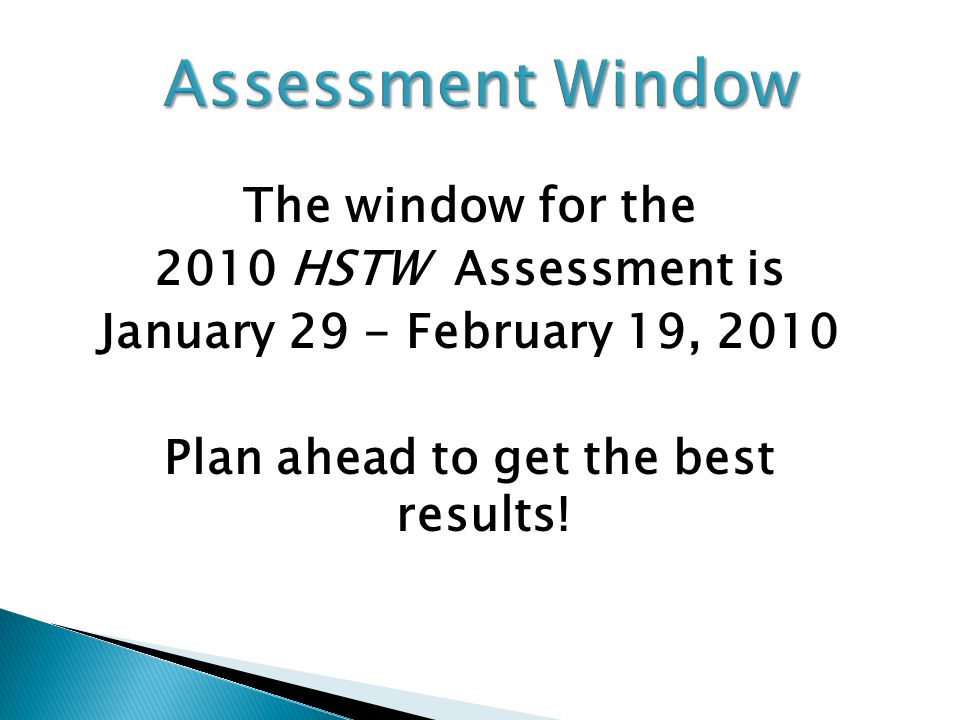 Assessment Window

The window for the 2010 HSTW Assessment is January 29 - February 19, 2010

Plan ahead to get the best results!